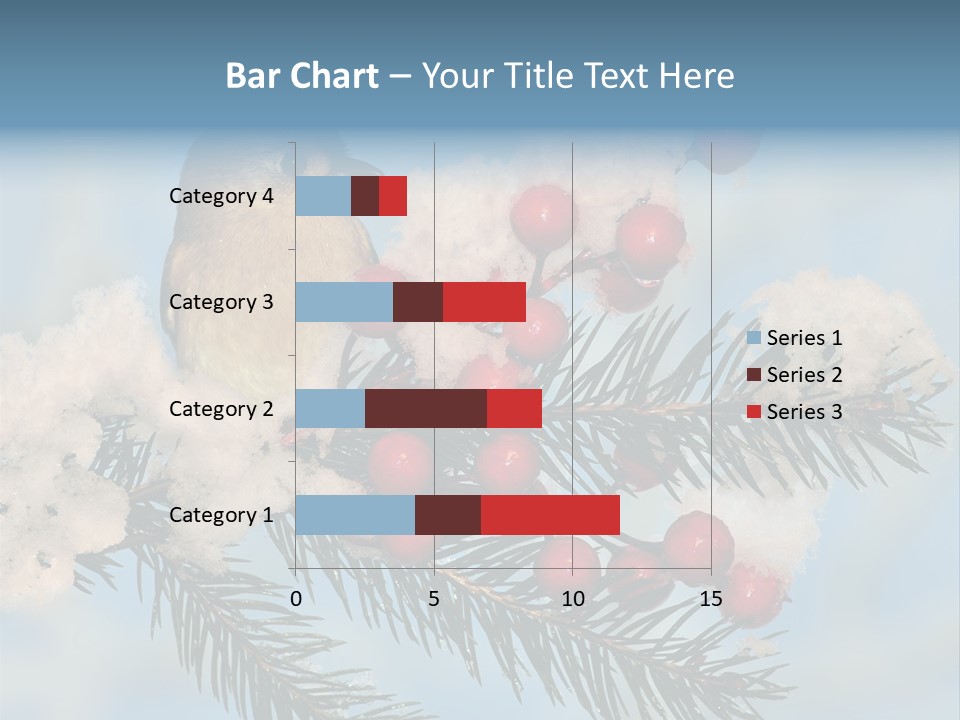 Bar Chart – Your Title Text Here

Category 4
Category 3
Category 2
Category 1

0
5
10
15

Series 1
Series 2
Series 3